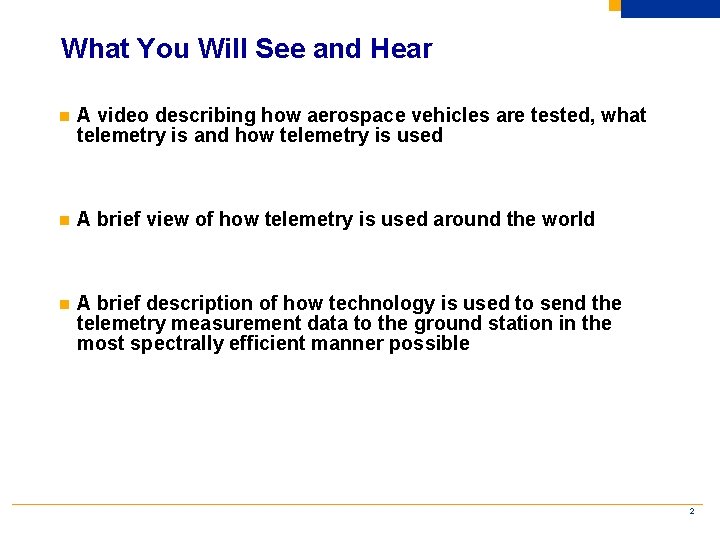 What You Will See and Hear

A video describing how aerospace vehicles are tested, what telemetry is and how telemetry is used

A brief view of how telemetry is used around the world

A brief description of how technology is used to send the telemetry measurement data to the ground station in the most spectrally efficient manner possible

2